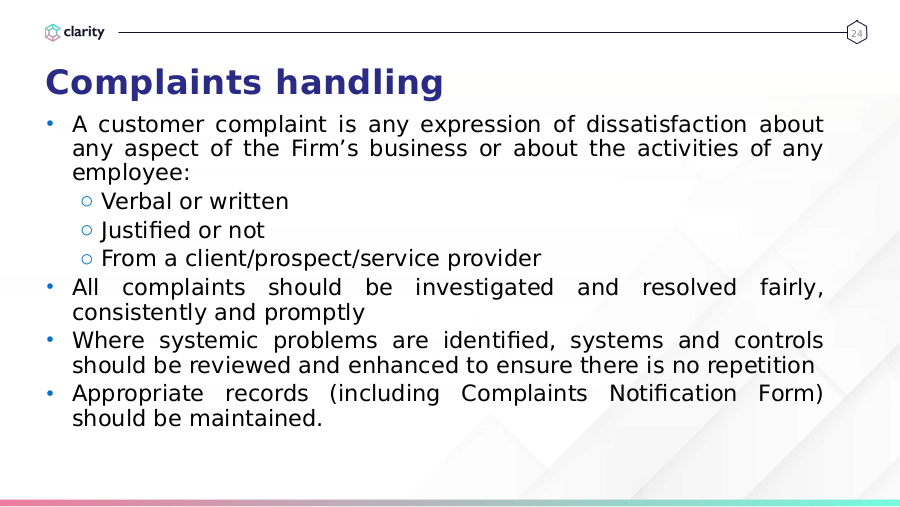 clarity

24

Complaints handling

• A customer complaint is any expression of dissatisfaction about any aspect of the Firm’s business or about the activities of any employee:
○ Verbal or written
○ Justified or not
○ From a client/prospect/service provider
• All complaints should be investigated and resolved fairly, consistently and promptly
• Where systemic problems are identified, systems and controls should be reviewed and enhanced to ensure there is no repetition
• Appropriate records (including Complaints Notification Form) should be maintained.